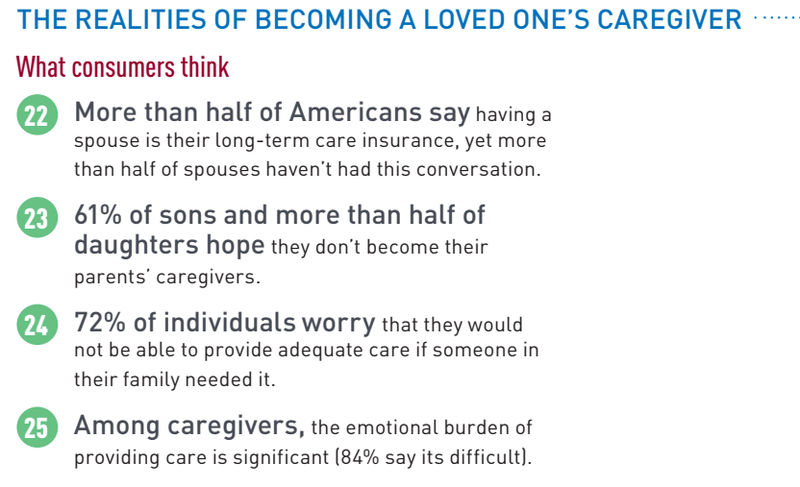 THE REALITIES OF BECOMING A LOVED ONE'S CAREGIVER

What consumers think

22 More than half of Americans say having a spouse is their long-term care insurance, yet more than half of spouses haven't had this conversation.

23 61% of sons and more than half of daughters hope they don't become their parents' caregivers.

24 72% of individuals worry that they would not be able to provide adequate care if someone in their family needed it.

25 Among caregivers, the emotional burden of providing care is significant (84% say its difficult).